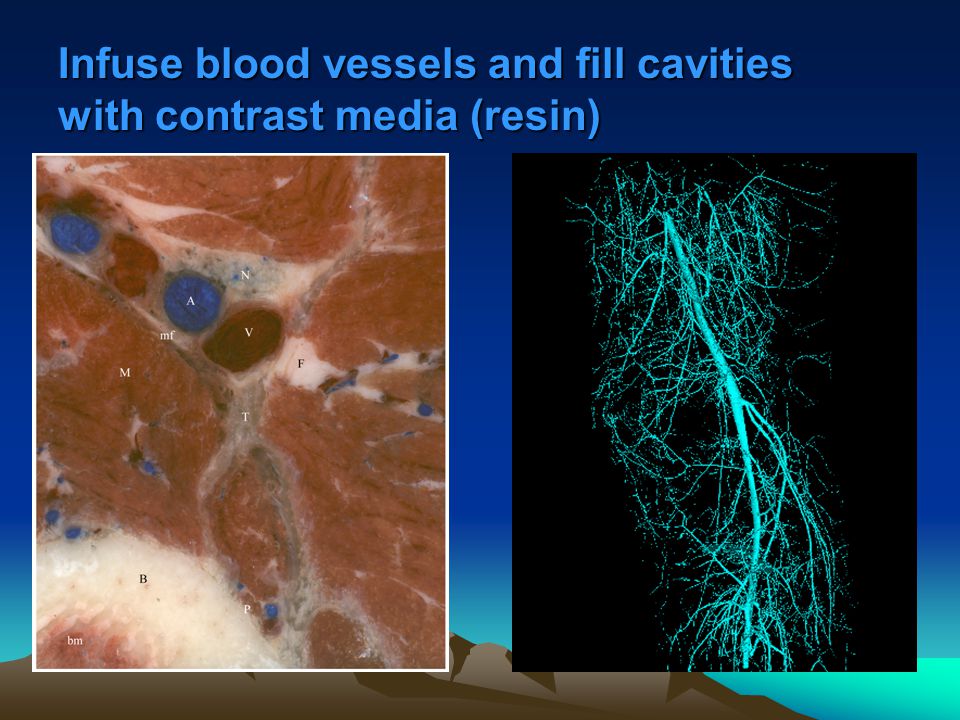 Infuse blood vessels and fill cavities with contrast media (resin)

N
A
mf
V
M
F
T
B
P
bm